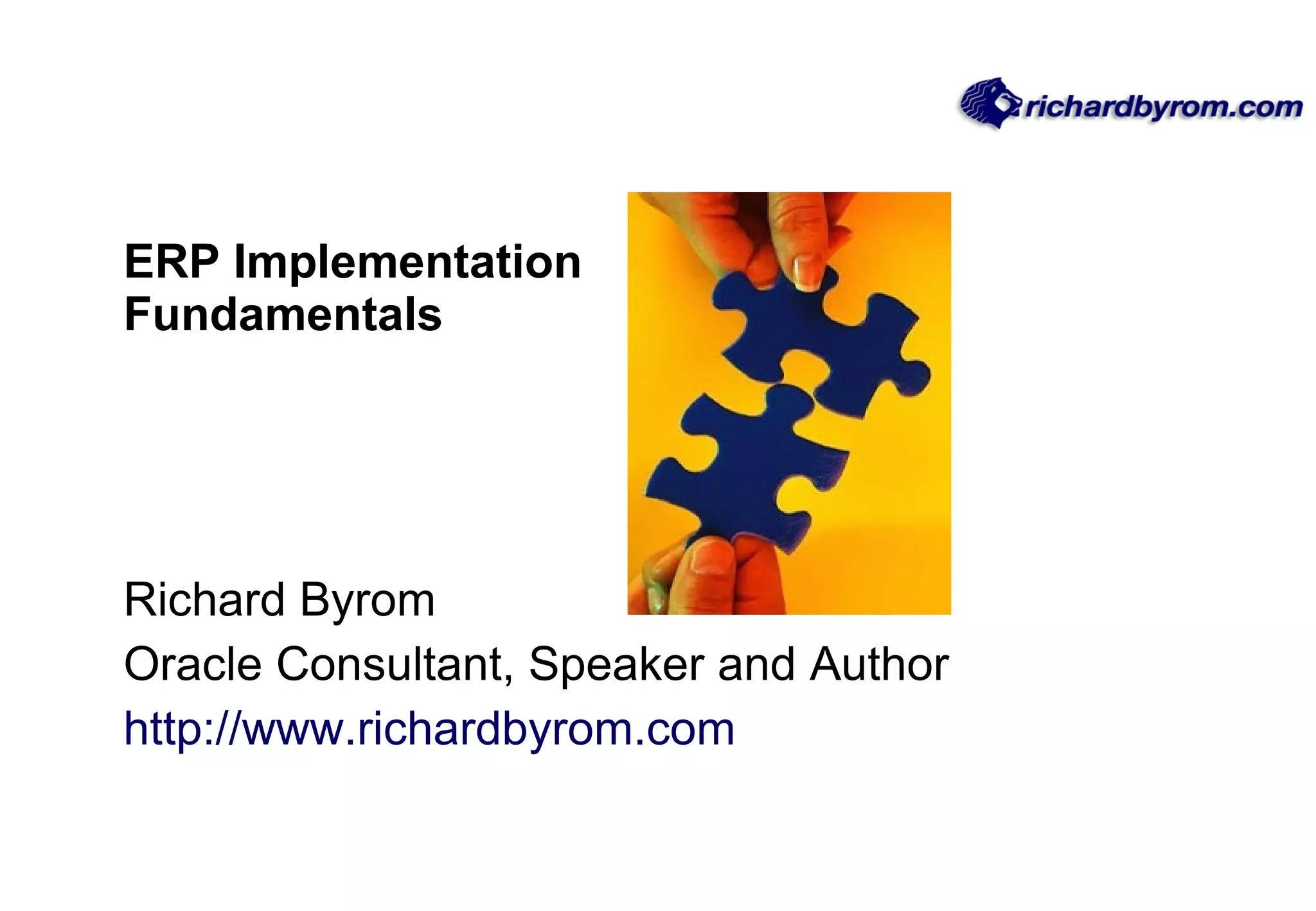 richardbyrom.com

ERP Implementation Fundamentals

Richard Byrom
Oracle Consultant, Speaker and Author
http://www.richardbyrom.com